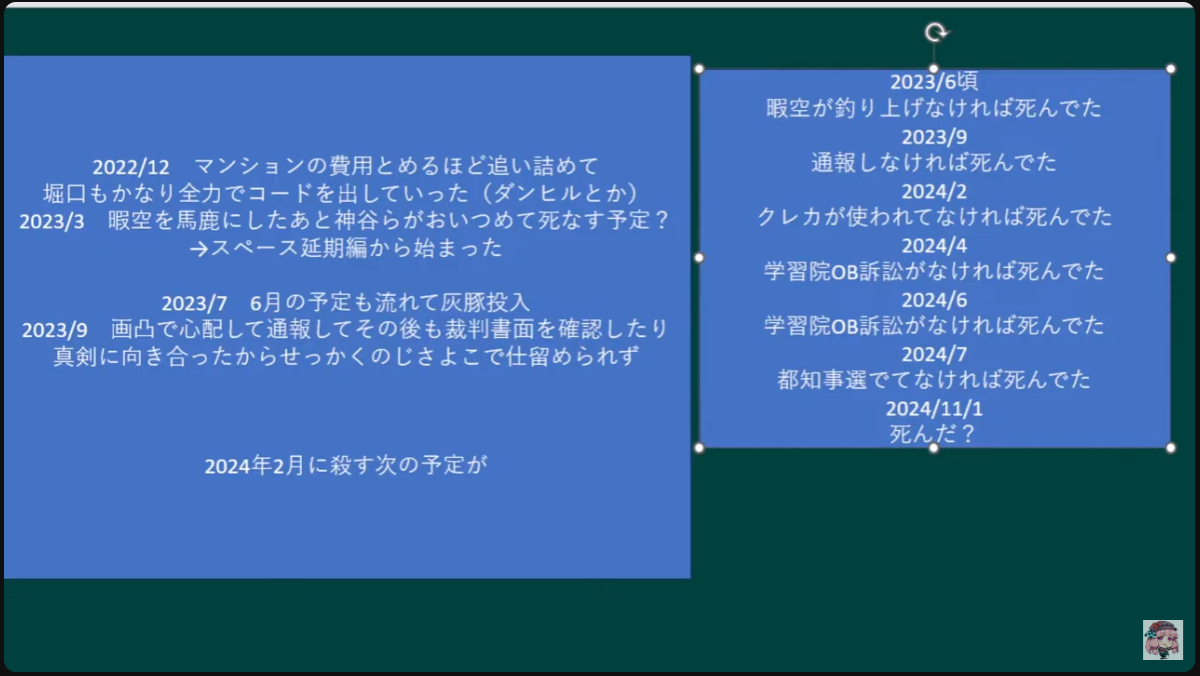 2022/12　マンションの費用とめるほど追い詰めて
堀口もかなり全力でコードを出していった（ダンヒルとか）
2023/3　暇空を馬鹿にしたあと神谷らがおいつめて死なす予定？
→スペース延期編から始まった

2023/7　6月の予定も流れて灰豚投入
2023/9　画凸で心配して通報してその後も裁判書面を確認したり
真剣に向き合ったからせっかくのじさよこで仕留められず

2024年2月に殺す次の予定が

2023/6頃
暇空が釣り上げなければ死んでた
2023/9
通報しなければ死んでた
2024/2
クレカが使われてなければ死んでた
2024/4
学習院OB訴訟がなければ死んでた
2024/6
学習院OB訴訟がなければ死んでた
2024/7
都知事選でてなければ死んでた
2024/11/1
死んだ？